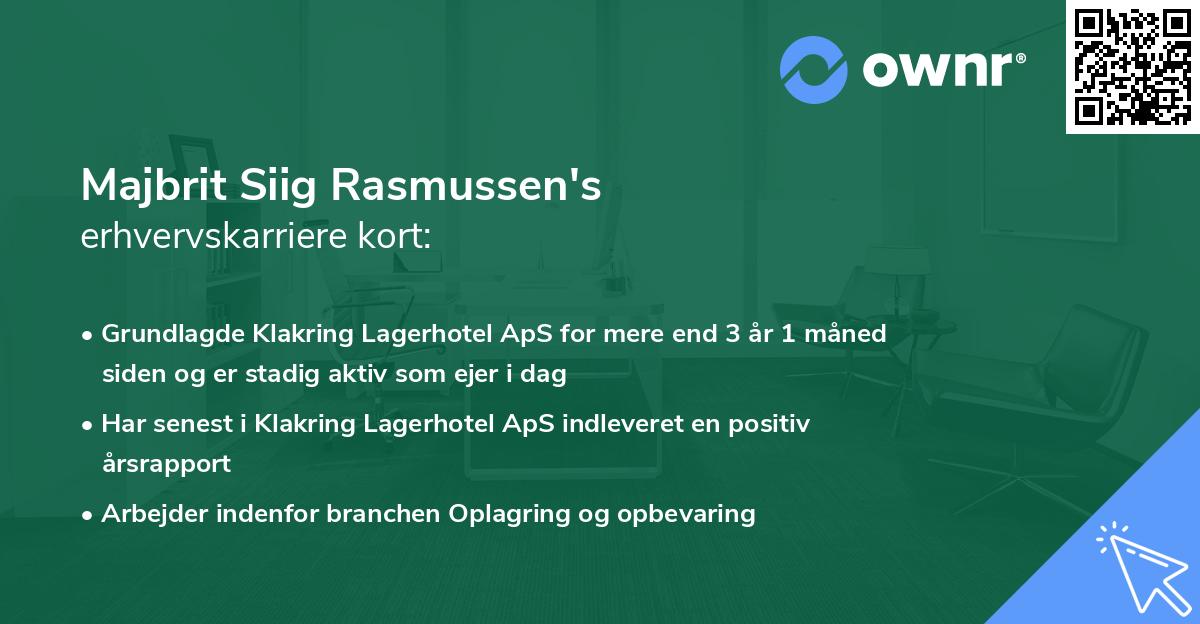 ownr®

Majbrit Siig Rasmussen's
erhvervskarriere kort:

• Grundlagde Klakring Lagerhotel ApS for mere end 3 år 1 måned siden og er stadig aktiv som ejer i dag

• Har senest i Klakring Lagerhotel ApS indleveret en positiv årsrapport

• Arbejder indenfor branchen Oplagring og opbevaring